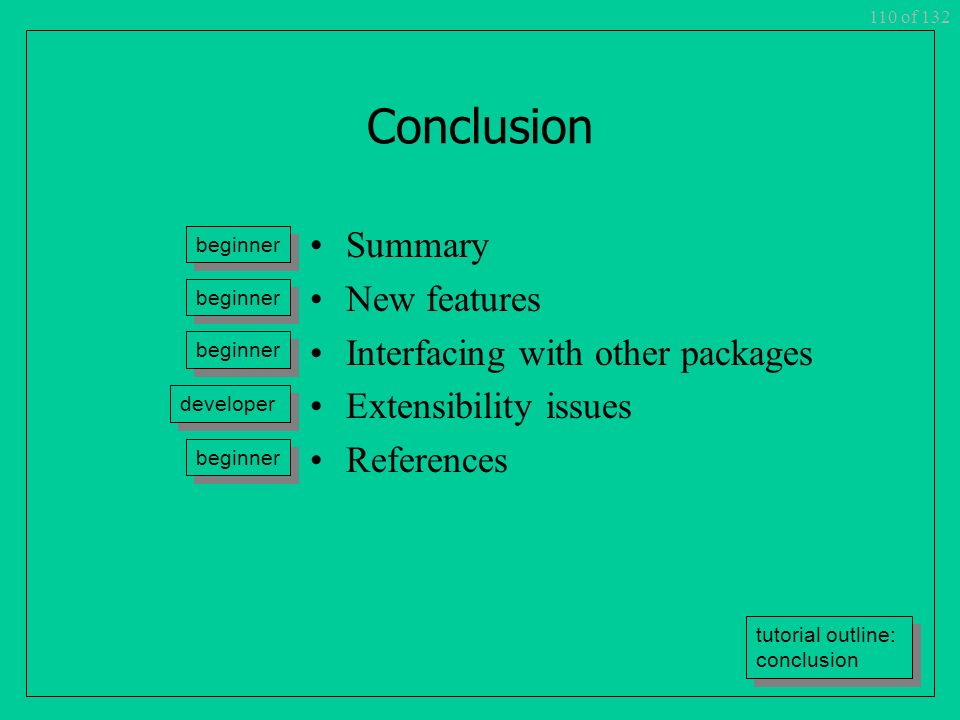 110 of 132

Conclusion

beginner
• Summary

beginner
• New features

beginner
• Interfacing with other packages

developer
• Extensibility issues

beginner
• References

tutorial outline: conclusion